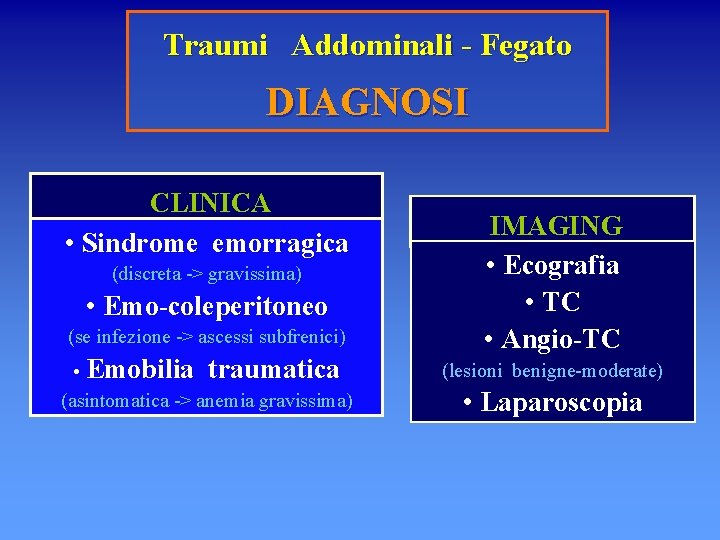 Traumi Addominali - Fegato

DIAGNOSI

CLINICA

• Sindrome emorragica
(discreta -> gravissima)
• Emo-coleperitoneo
(se infezione -> ascessi subfrenici)
• Emobilia traumatica
(asintomatica -> anemia gravissima)

IMAGING

• Ecografia
• TC
• Angio-TC
(lesioni benigne-moderate)
• Laparoscopia